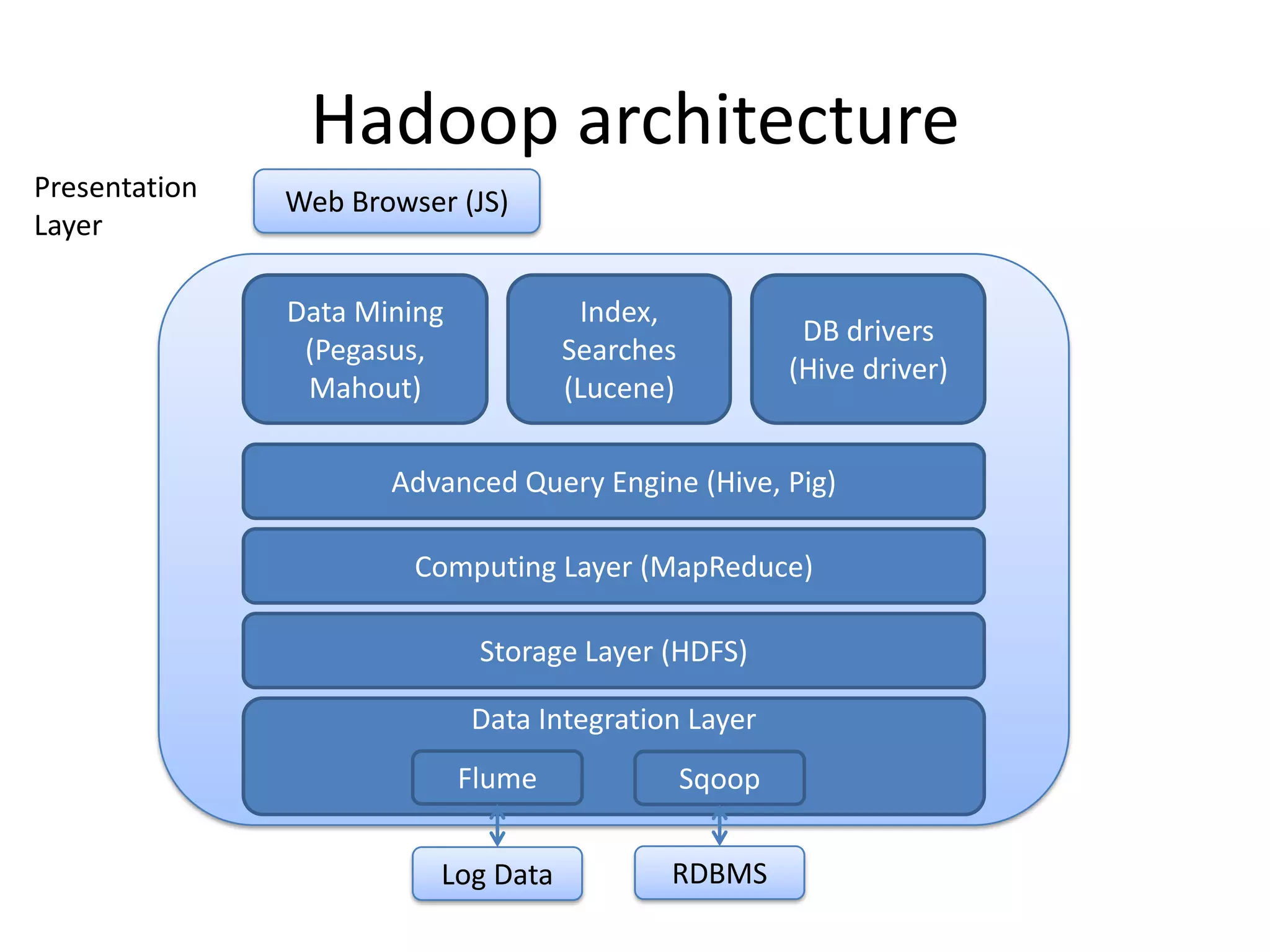 Hadoop architecture

Presentation Layer

Web Browser (JS)

Data Mining (Pegasus, Mahout)

Index, Searches (Lucene)

DB drivers (Hive driver)

Advanced Query Engine (Hive, Pig)

Computing Layer (MapReduce)

Storage Layer (HDFS)

Data Integration Layer

Flume

Sqoop

Log Data

RDBMS